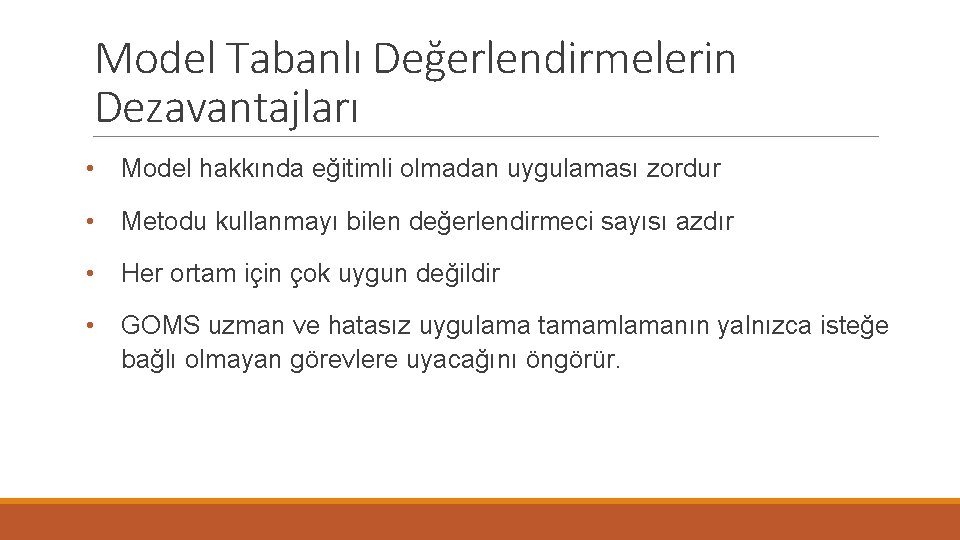 Model Tabanlı Değerlendirmelerin Dezavantajları

• Model hakkında eğitimli olmadan uygulaması zordur

• Metodu kullanmayı bilen değerlendirmeci sayısı azdır

• Her ortam için çok uygun değildir

• GOMS uzman ve hatasız uygulama tamamlamanın yalnızca isteğe bağlı olmayan görevlere uyacağını öngörür.